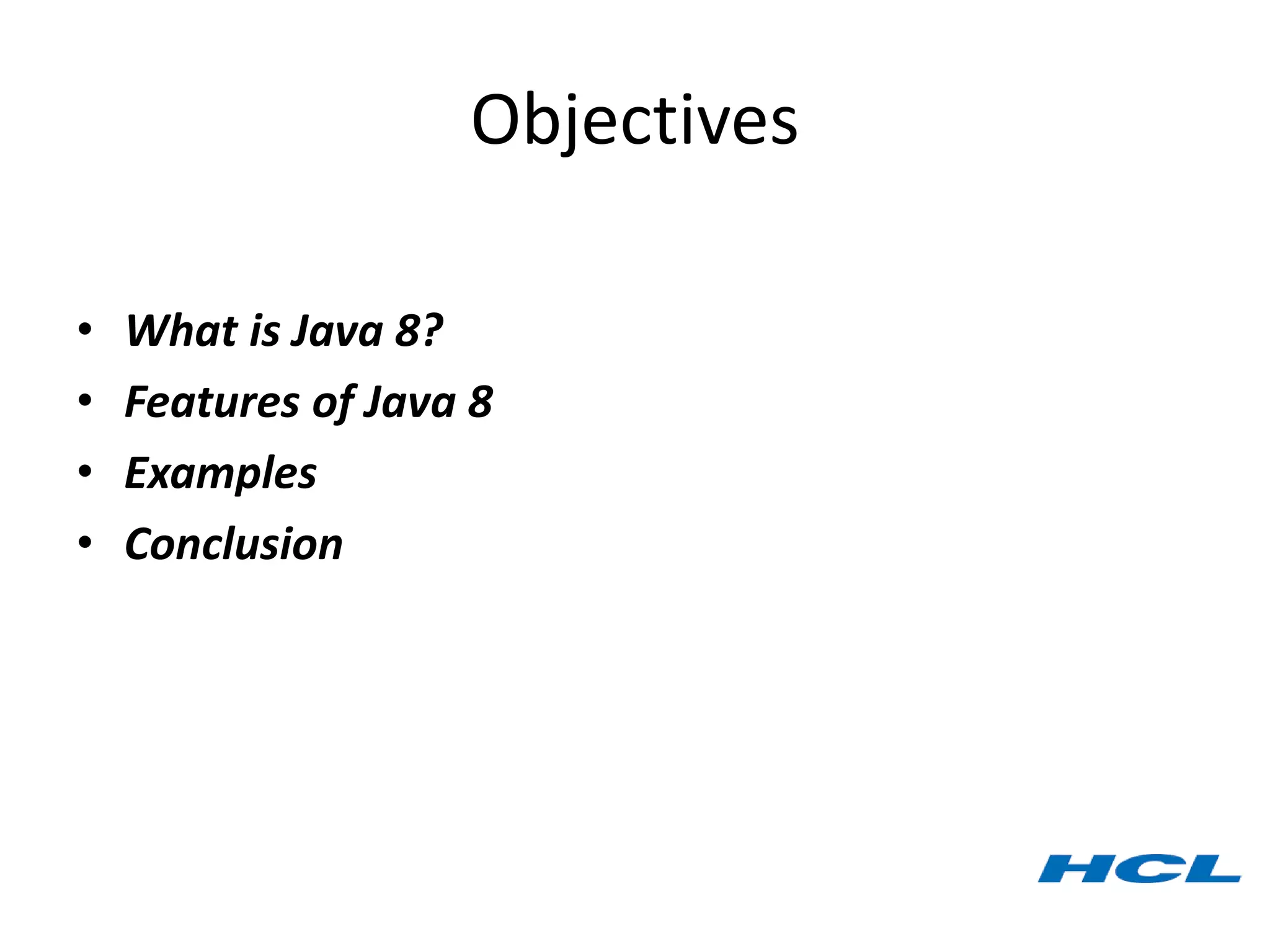 Objectives

• What is Java 8?
• Features of Java 8
• Examples
• Conclusion

HCL